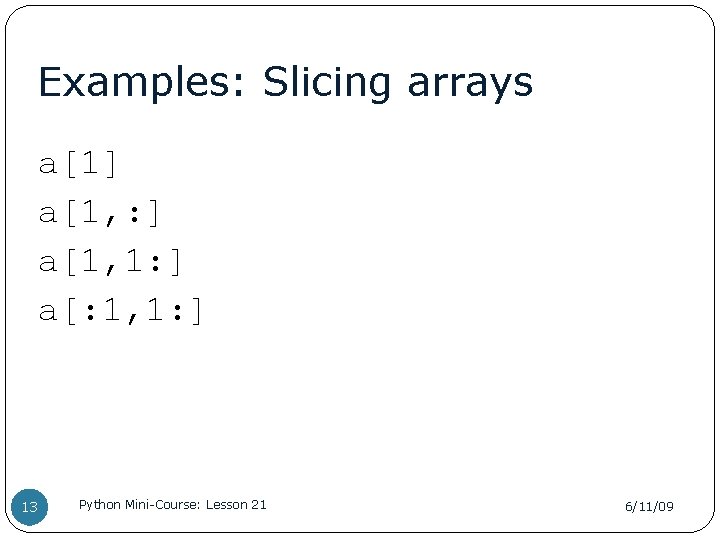 Examples: Slicing arrays

a[1]

a[1,:]

a[1,1:]

a[:1,1:]

13

Python Mini-Course: Lesson 21

6/11/09